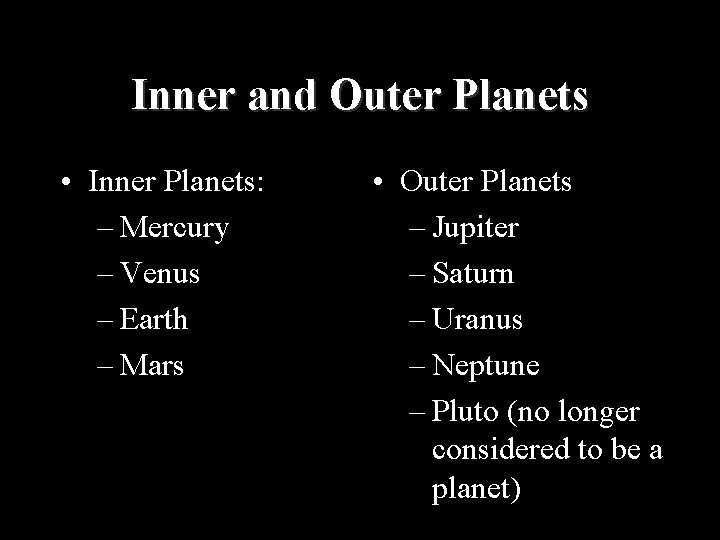 Inner and Outer Planets

• Inner Planets:
– Mercury
– Venus
– Earth
– Mars

• Outer Planets
– Jupiter
– Saturn
– Uranus
– Neptune
– Pluto (no longer considered to be a planet)